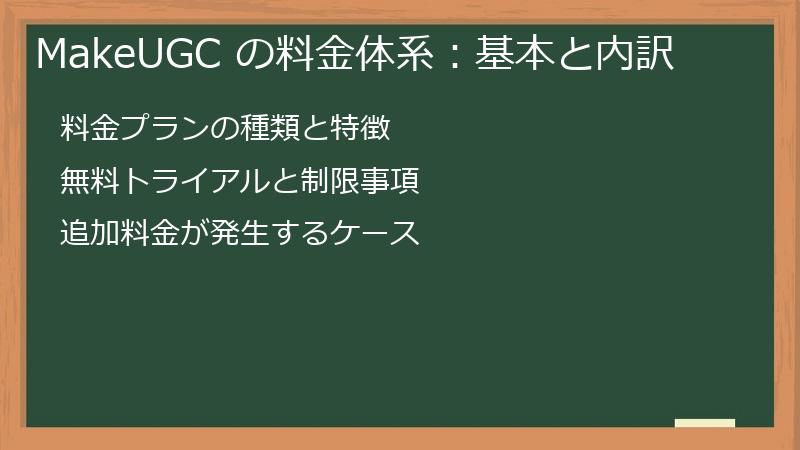 MakeUGC の料金体系：基本と内訳

料金プランの種類と特徴

無料トライアルと制限事項

追加料金が発生するケース